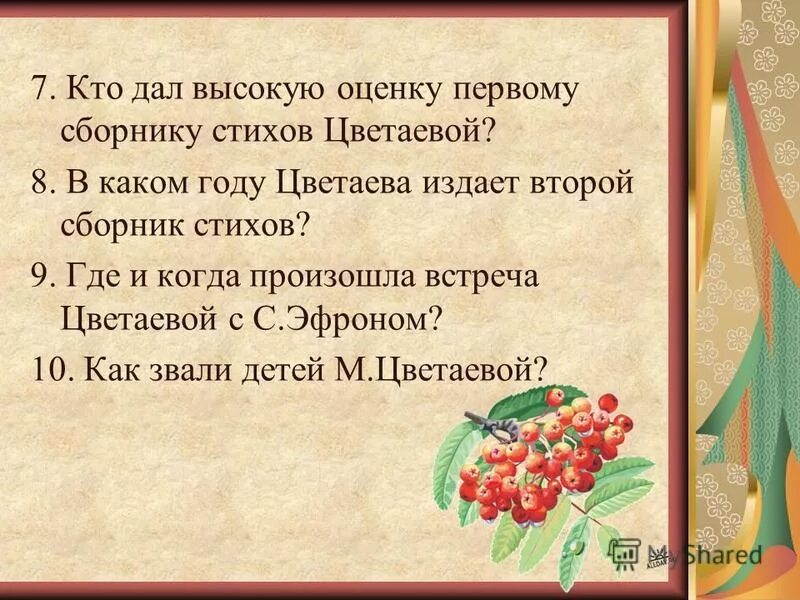 7. Кто дал высокую оценку первому сборнику стихов Цветаевой?

8. В каком году Цветаева издает второй сборник стихов?

9. Где и когда произошла встреча Цветаевой с С.Эфроном?

10. Как звали детей М.Цветаевой?

MyShared